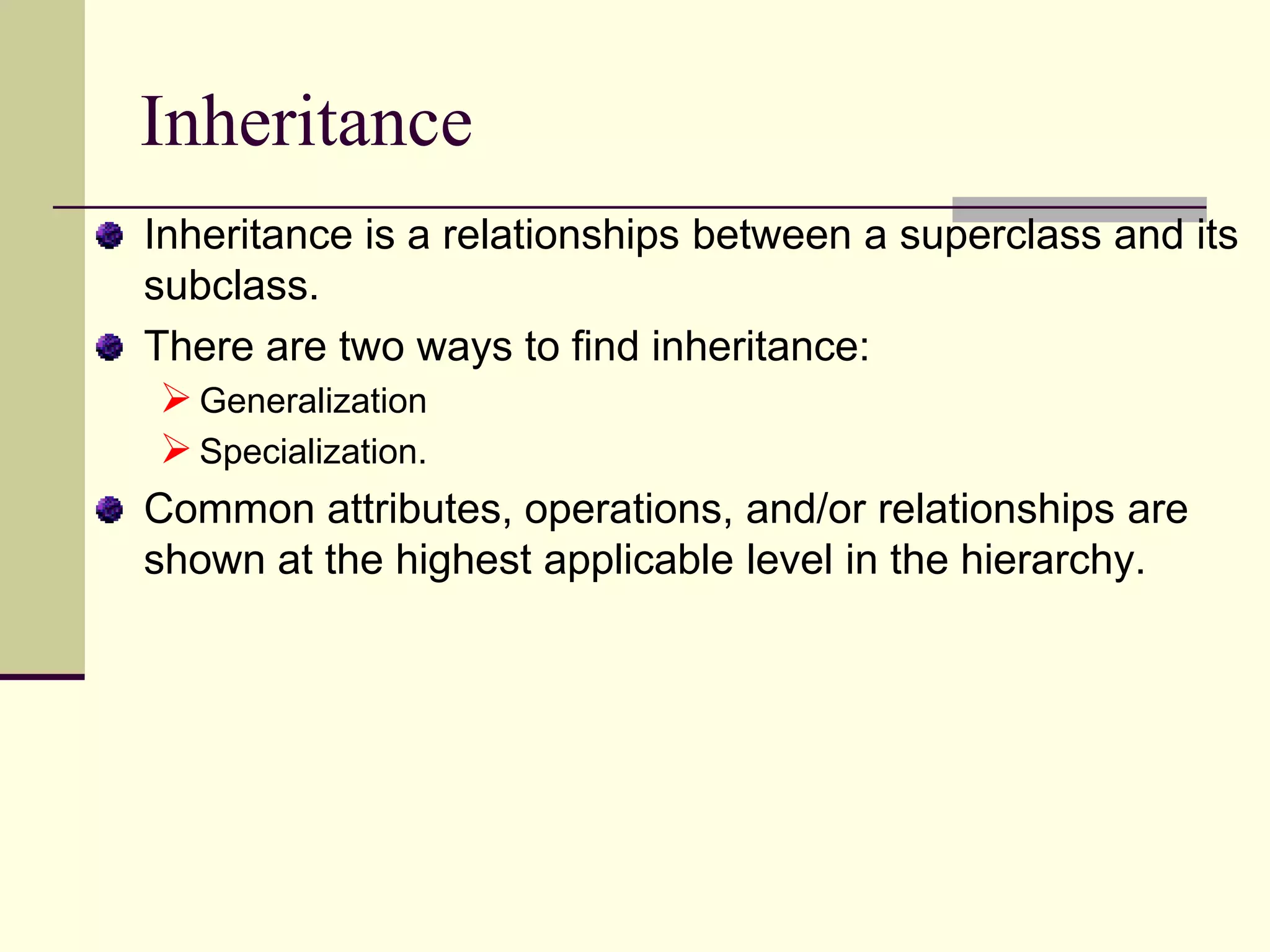 Inheritance

Inheritance is a relationships between a superclass and its subclass.

There are two ways to find inheritance:

Generalization

Specialization.

Common attributes, operations, and/or relationships are shown at the highest applicable level in the hierarchy.